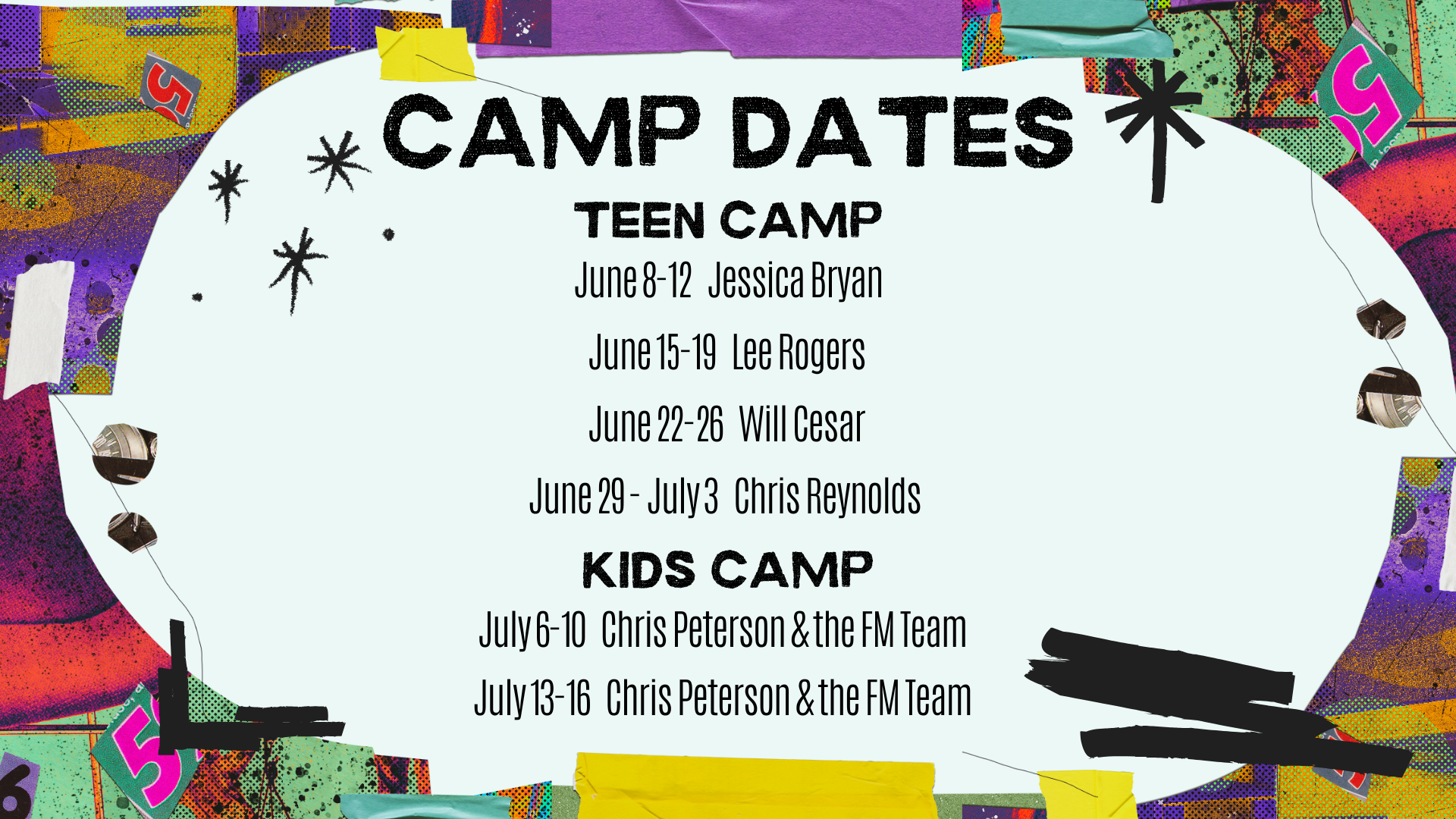 CAMP DATES

TEEN CAMP

June 8-12 Jessica Bryan

June 15-19 Lee Rogers

June 22-26 Will Cesar

June 29 - July 3 Chris Reynolds

KIDS CAMP

July 6-10 Chris Peterson & the FM Team

July 13-16 Chris Peterson & the FM Team